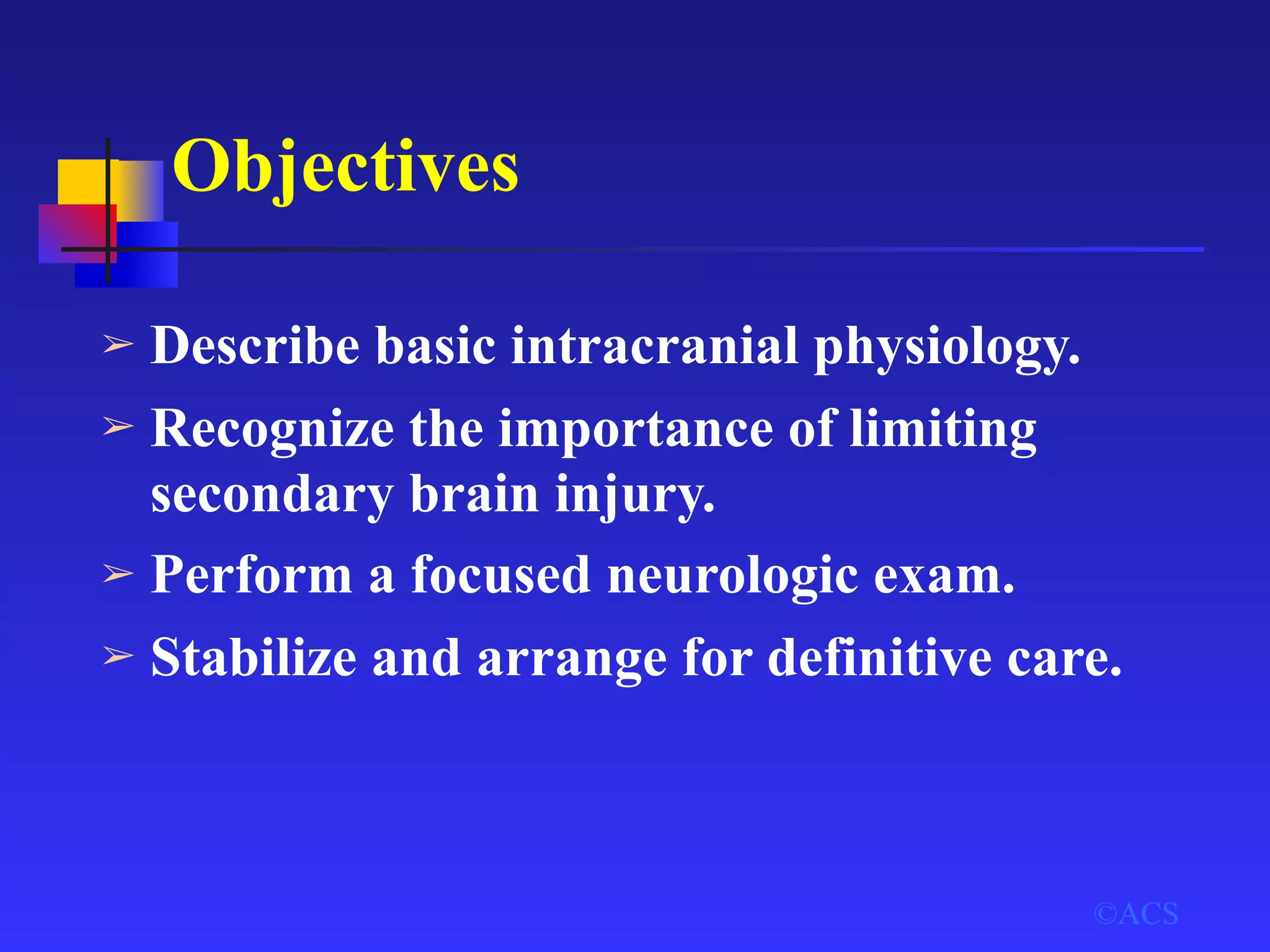 Objectives

➢ Describe basic intracranial physiology.

➢ Recognize the importance of limiting secondary brain injury.

➢ Perform a focused neurologic exam.

➢ Stabilize and arrange for definitive care.

©ACS